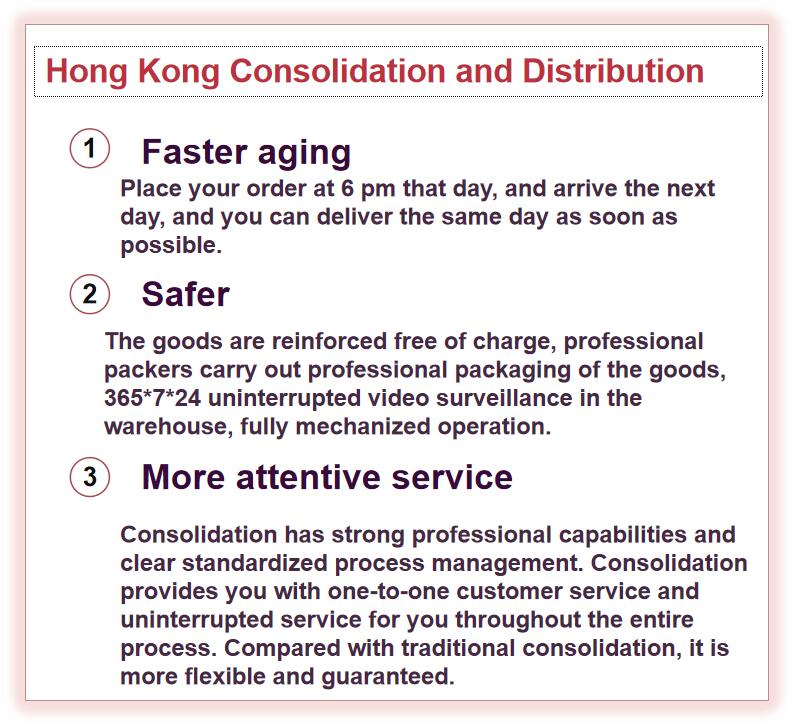 Hong Kong Consolidation and Distribution

1 Faster aging

Place your order at 6 pm that day, and arrive the next day, and you can deliver the same day as soon as possible.

2 Safer

The goods are reinforced free of charge, professional packers carry out professional packaging of the goods, 365*7*24 uninterrupted video surveillance in the warehouse, fully mechanized operation.

3 More attentive service

Consolidation has strong professional capabilities and clear standardized process management. Consolidation provides you with one-to-one customer service and uninterrupted service for you throughout the entire process. Compared with traditional consolidation, it is more flexible and guaranteed.